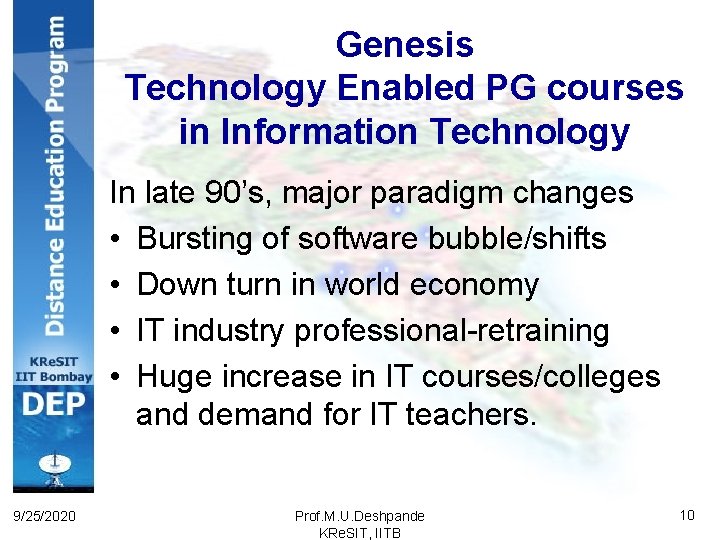 Distance Education Program

KReSIT
IIT Bombay
DEP

Genesis
Technology Enabled PG courses in Information Technology

In late 90's, major paradigm changes
• Bursting of software bubble/shifts
• Down turn in world economy
• IT industry professional-retraining
• Huge increase in IT courses/colleges and demand for IT teachers.

9/25/2020

Prof.M.U.Deshpande
KReSIT, IITB

10